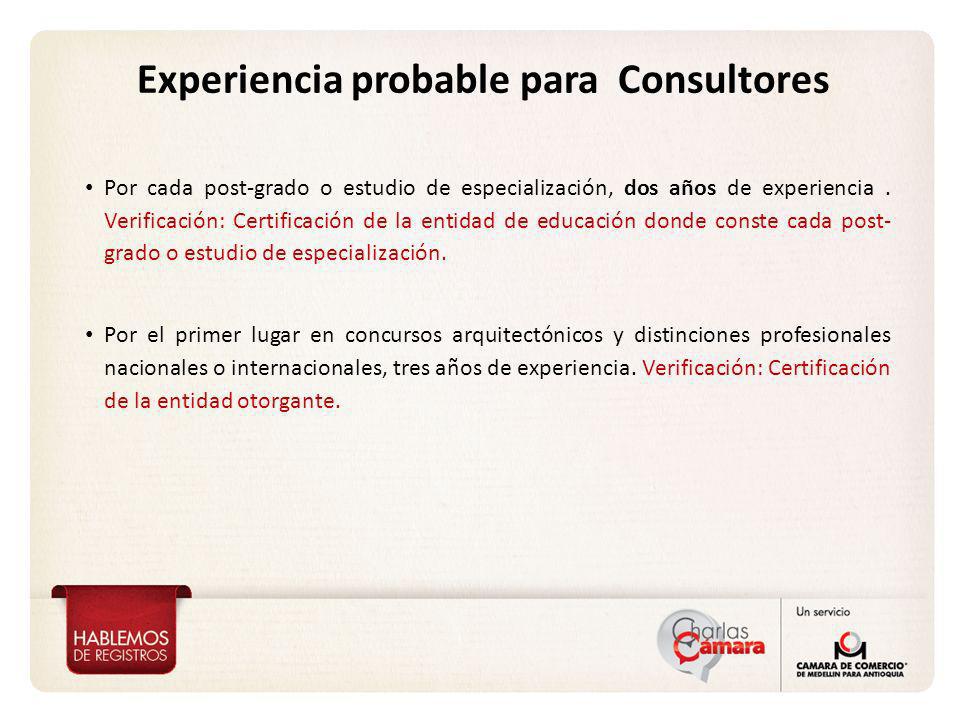 Experiencia probable para Consultores

• Por cada post-grado o estudio de especialización, dos años de experiencia . Verificación: Certificación de la entidad de educación donde conste cada post-grado o estudio de especialización.

• Por el primer lugar en concursos arquitectónicos y distinciones profesionales nacionales o internacionales, tres años de experiencia. Verificación: Certificación de la entidad otorgante.

HABLEMOS DE REGISTROS

Charlas Cámara

Un servicio

CAMARA DE COMERCIO DE MEDELLIN PARA ANTIOQUIA